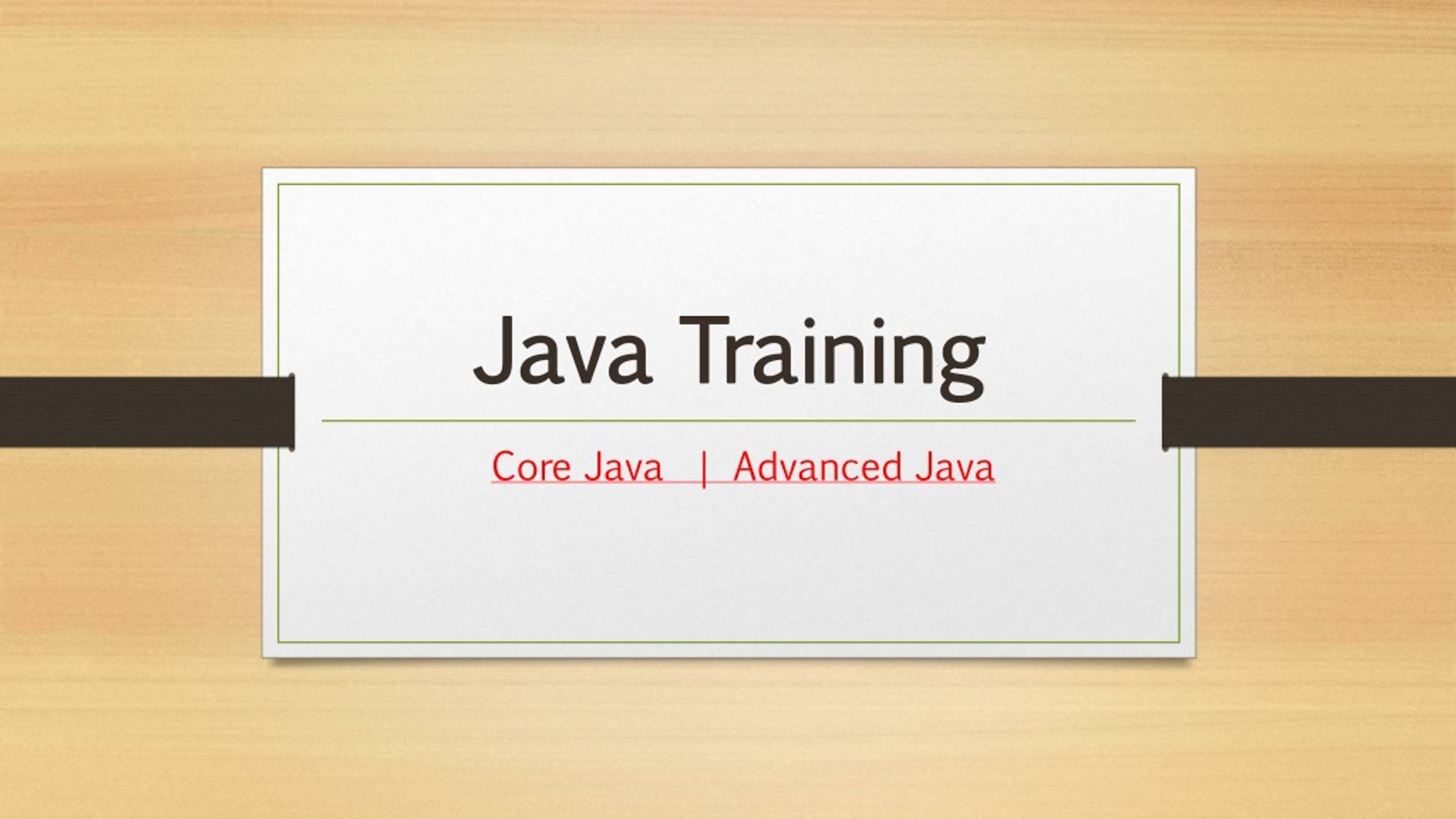 Java Training

Core Java | Advanced Java